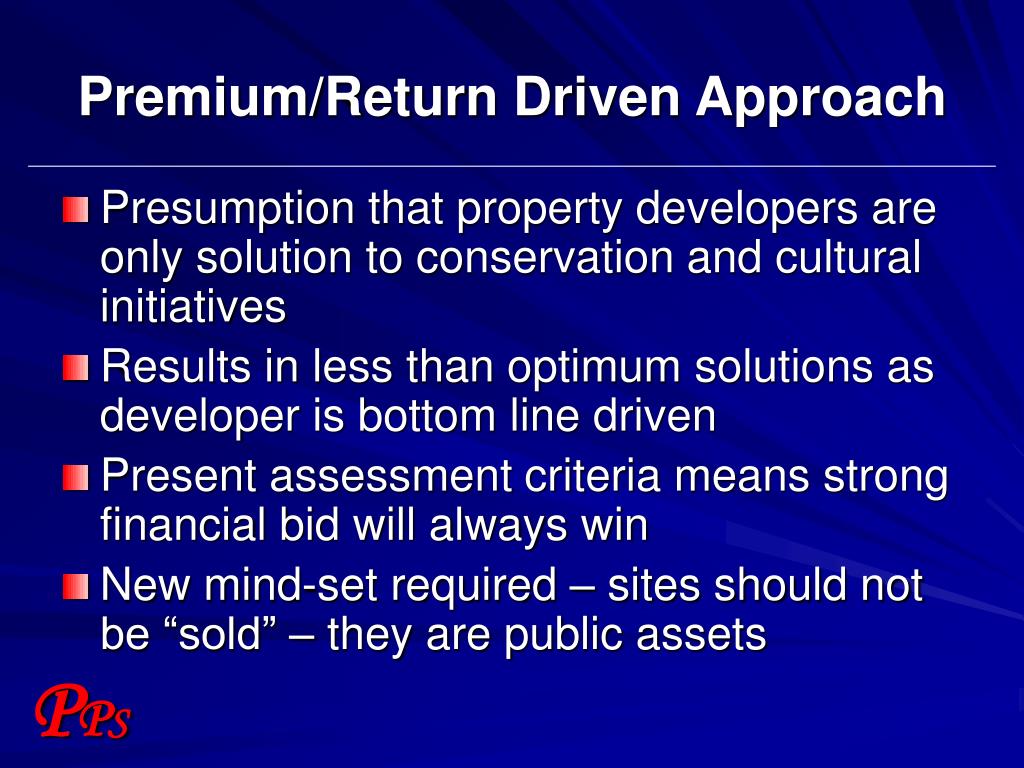 Premium/Return Driven Approach

Presumption that property developers are only solution to conservation and cultural initiatives

Results in less than optimum solutions as developer is bottom line driven

Present assessment criteria means strong financial bid will always win

New mind-set required – sites should not be “sold” – they are public assets

PPS